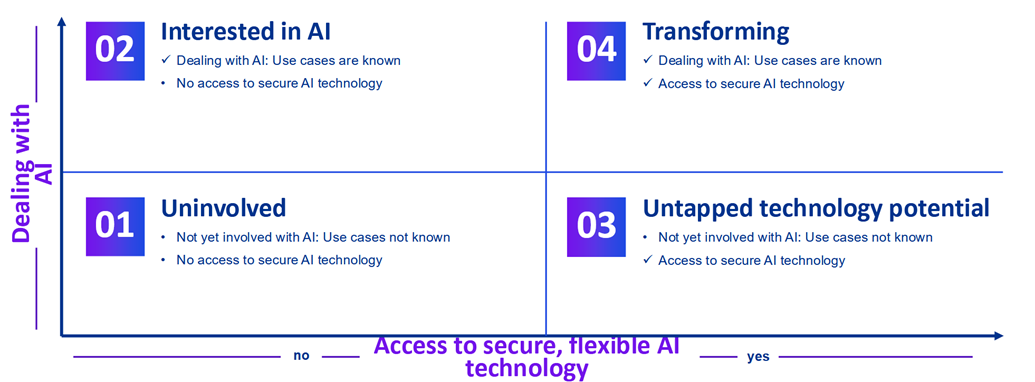 Dealing with AI

02 Interested in AI
✓ Dealing with AI: Use cases are known
• No access to secure AI technology

04 Transforming
✓ Dealing with AI: Use cases are known
✓ Access to secure AI technology

01 Uninvolved
• Not yet involved with AI: Use cases not known
• No access to secure AI technology

03 Untapped technology potential
• Not yet involved with AI: Use cases not known
✓ Access to secure AI technology

no

Access to secure, flexible AI technology

yes